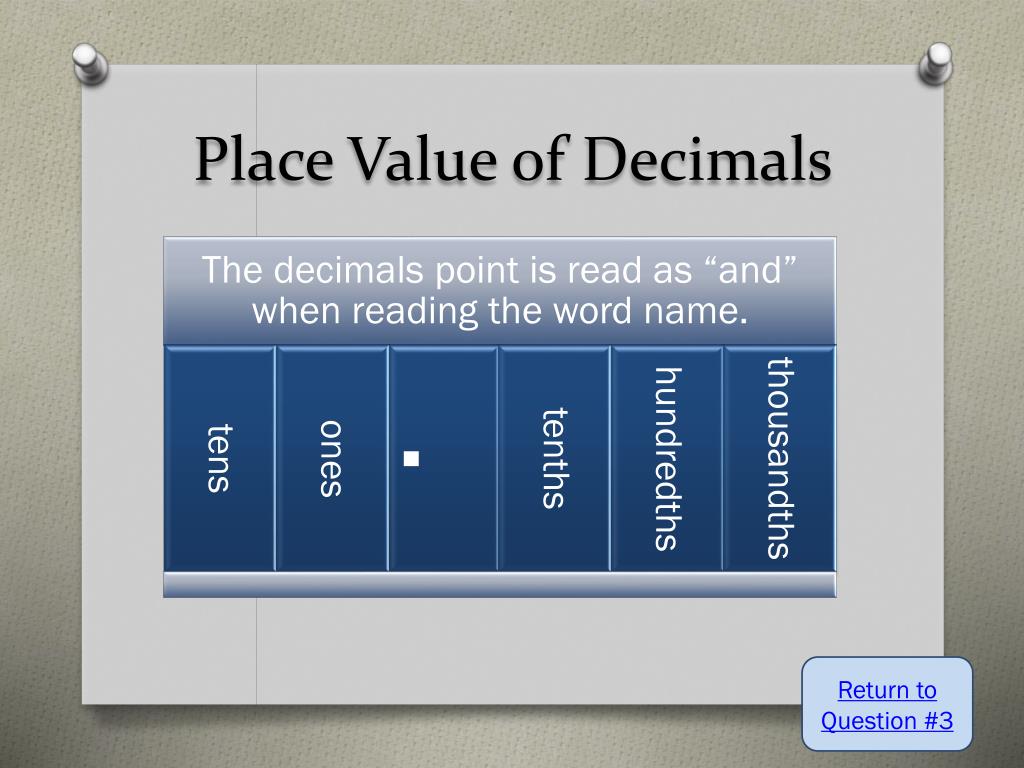 Place Value of Decimals

The decimals point is read as “and” when reading the word name.

| tens | ones | . | tenths | hundredths | thousandths |
|---|---|---|---|---|---|

Return to Question #3